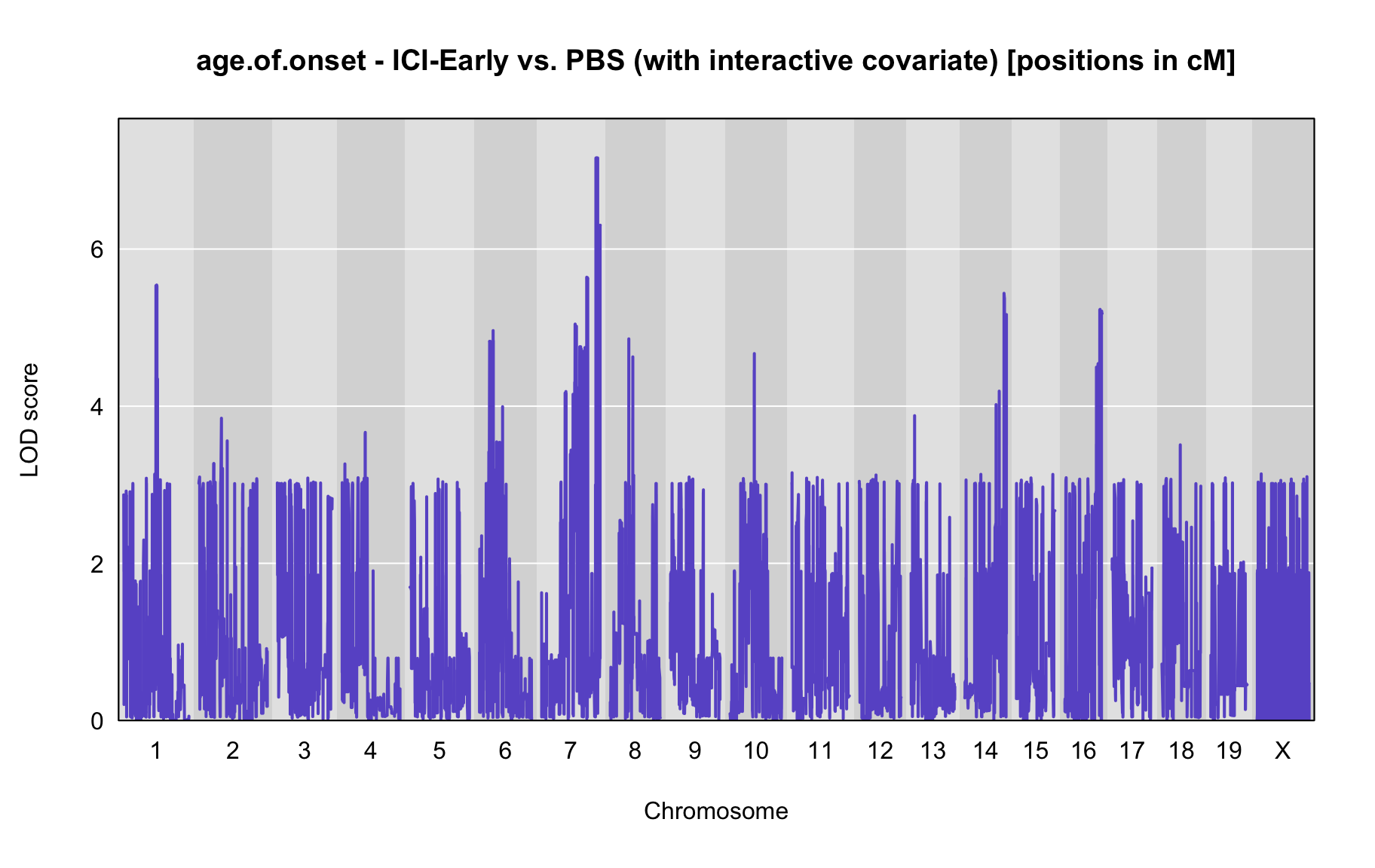 age.of.onset - ICI-Early vs. PBS (with interactive covariate) [positions in cM]

LOD score

6
4
2
0

1 2 3 4 5 6 7 8 9 10 11 12 13 14 15 16 17 18 19 X

Chromosome